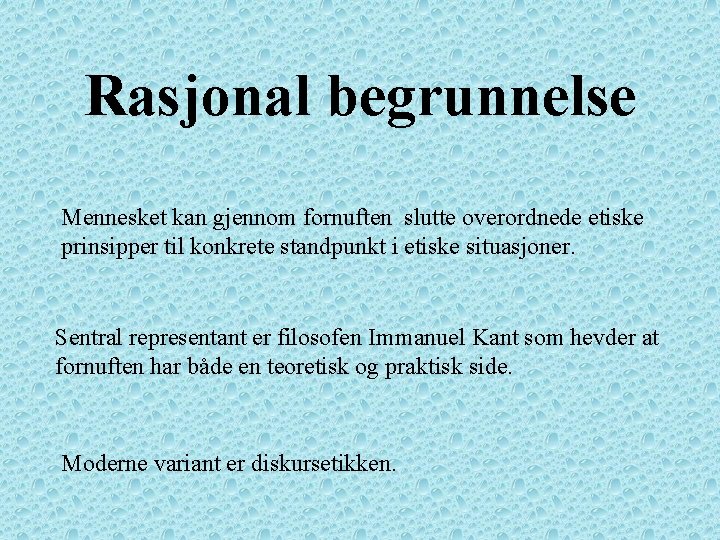 Rasjonal begrunnelse

Mennesket kan gjennom fornuften slutte overordnede etiske prinsipper til konkrete standpunkt i etiske situasjoner.

Sentral representant er filosofen Immanuel Kant som hevder at fornuften har både en teoretisk og praktisk side.

Moderne variant er diskursetikken.